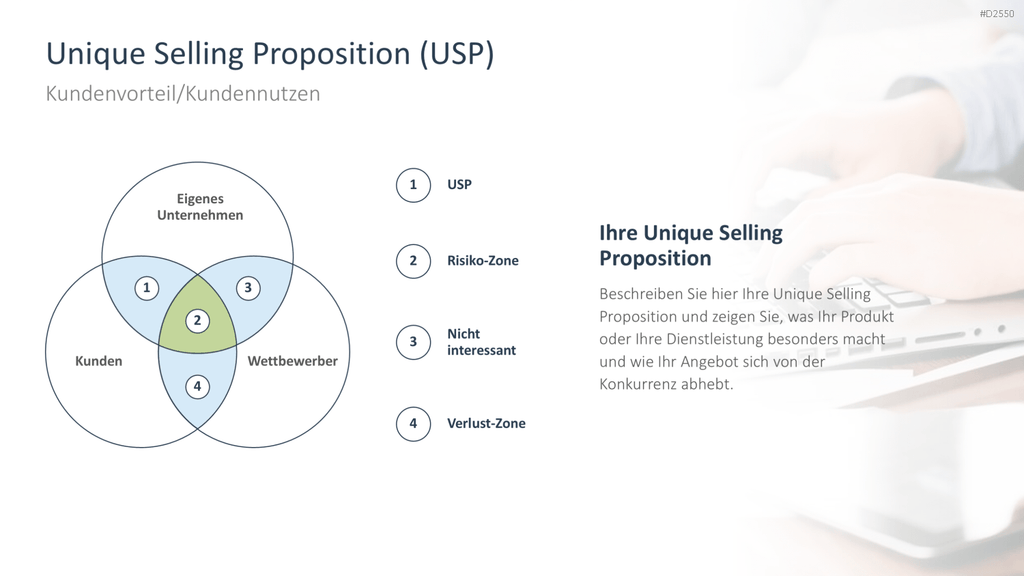 #D2550

Unique Selling Proposition (USP)

Kundenvorteil/Kundennutzen

Eigenes Unternehmen

Kunden

Wettbewerber

1

2

3

4

1 USP

2 Risiko-Zone

3 Nicht interessant

4 Verlust-Zone

Ihre Unique Selling Proposition

Beschreiben Sie hier Ihre Unique Selling Proposition und zeigen Sie, was Ihr Produkt oder Ihre Dienstleistung besonders macht und wie Ihr Angebot sich von der Konkurrenz abhebt.